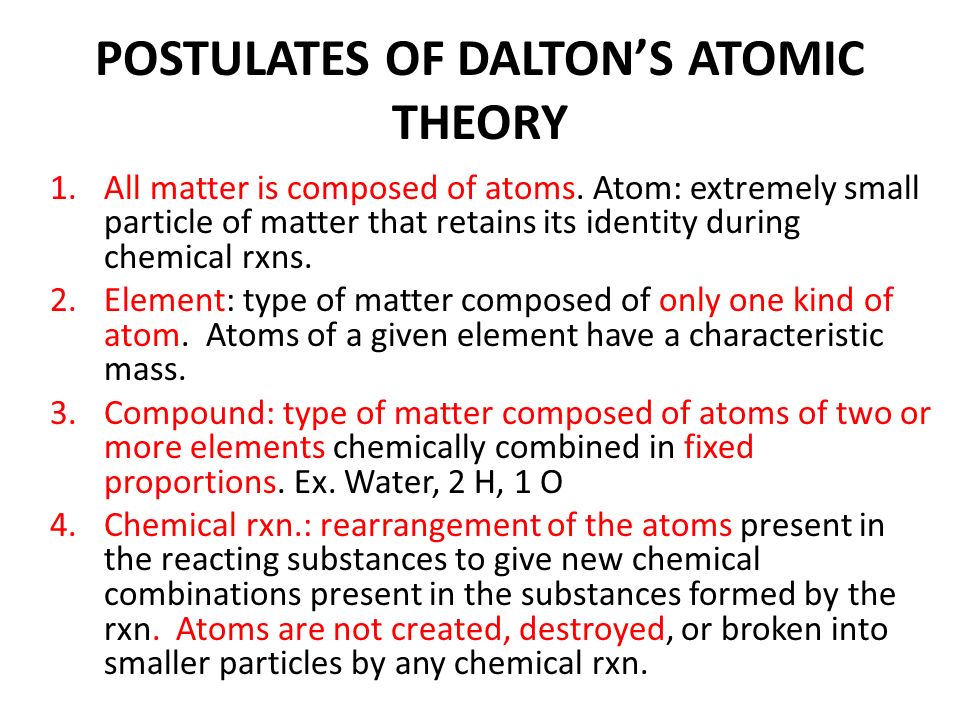 POSTULATES OF DALTON'S ATOMIC THEORY

1. All matter is composed of atoms. Atom: extremely small particle of matter that retains its identity during chemical rxns.
2. Element: type of matter composed of only one kind of atom. Atoms of a given element have a characteristic mass.
3. Compound: type of matter composed of atoms of two or more elements chemically combined in fixed proportions. Ex. Water, 2 H, 1 O
4. Chemical rxn.: rearrangement of the atoms present in the reacting substances to give new chemical combinations present in the substances formed by the rxn. Atoms are not created, destroyed, or broken into smaller particles by any chemical rxn.